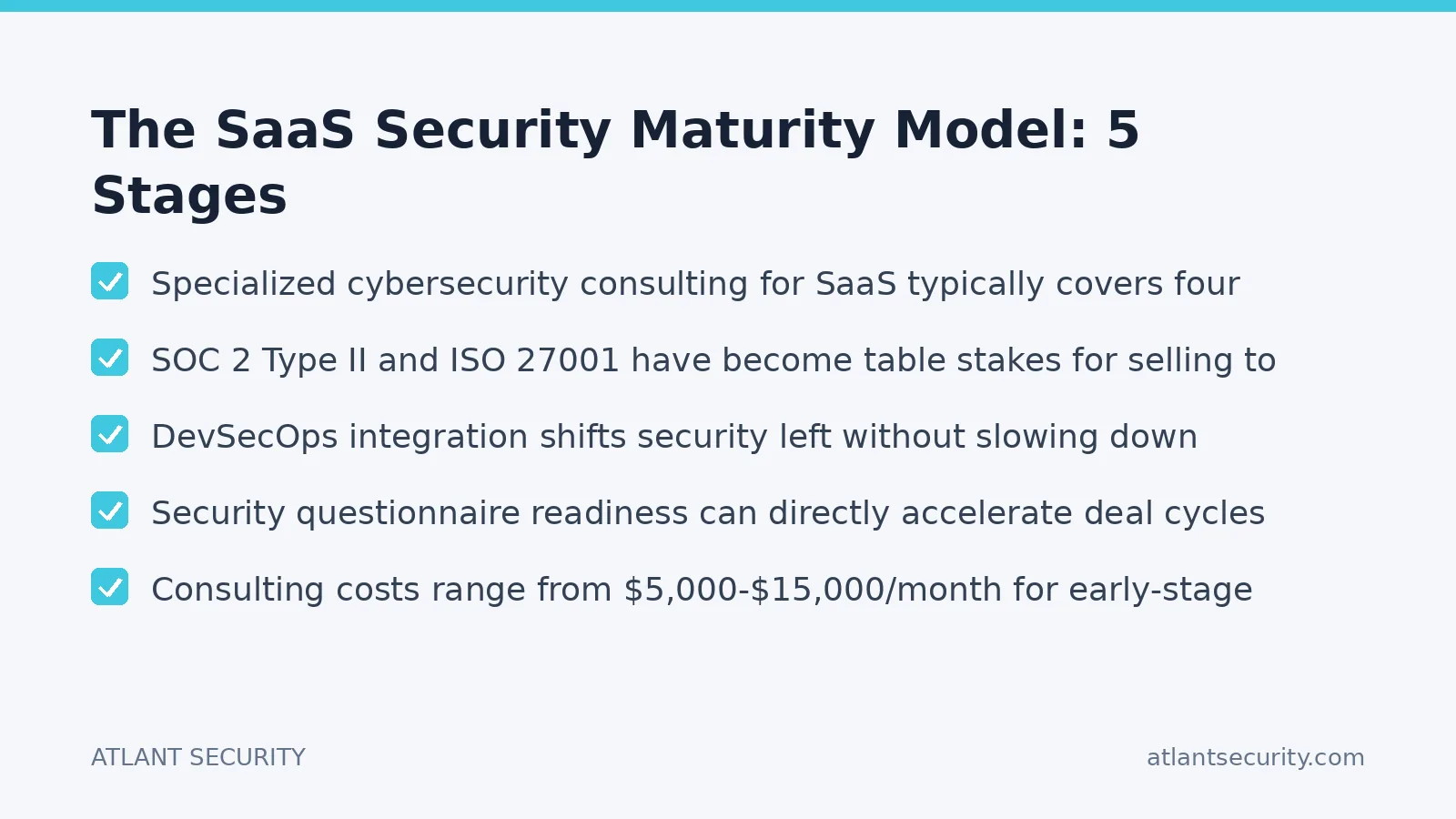 The SaaS Security Maturity Model: 5 Stages

Specialized cybersecurity consulting for SaaS typically covers four

SOC 2 Type II and ISO 27001 have become table stakes for selling to

DevSecOps integration shifts security left without slowing down

Security questionnaire readiness can directly accelerate deal cycles

Consulting costs range from \$5,000-\$15,000/month for early-stage

ATLANT SECURITY

atlantsecurity.com